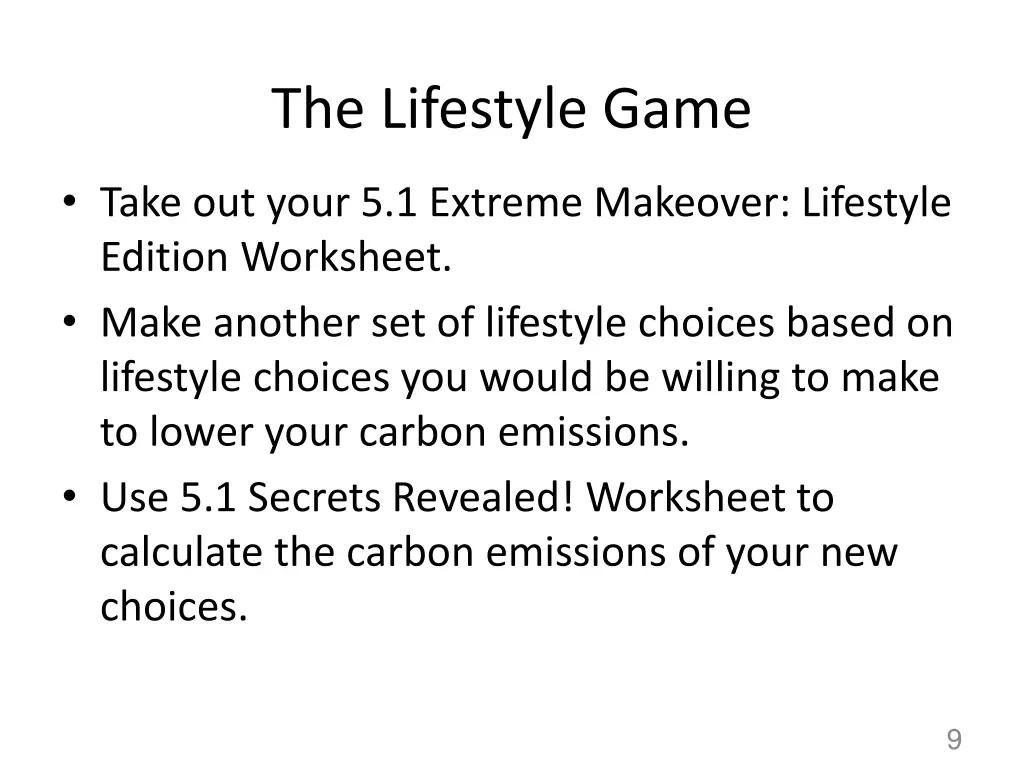 The Lifestyle Game

• Take out your 5.1 Extreme Makeover: Lifestyle Edition Worksheet.
• Make another set of lifestyle choices based on lifestyle choices you would be willing to make to lower your carbon emissions.
• Use 5.1 Secrets Revealed! Worksheet to calculate the carbon emissions of your new choices.

9